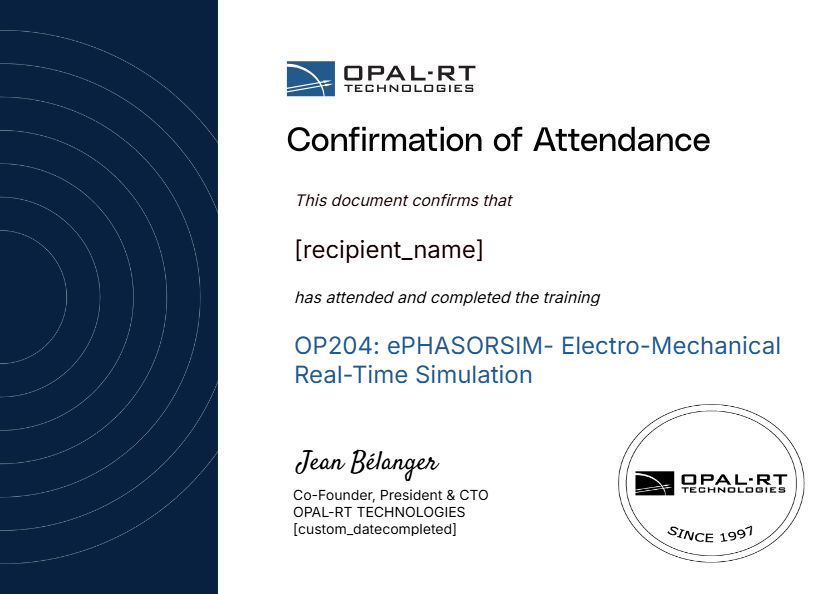 OPAL-RT TECHNOLOGIES

Confirmation of Attendance

This document confirms that

[recipient_name]

has attended and completed the training

OP204: ePHASORSIM- Electro-Mechanical Real-Time Simulation

Jean Bélanger

Co-Founder, President & CTO
OPAL-RT TECHNOLOGIES
[custom_datecompleted]

OPAL-RT TECHNOLOGIES
SINCE 1997